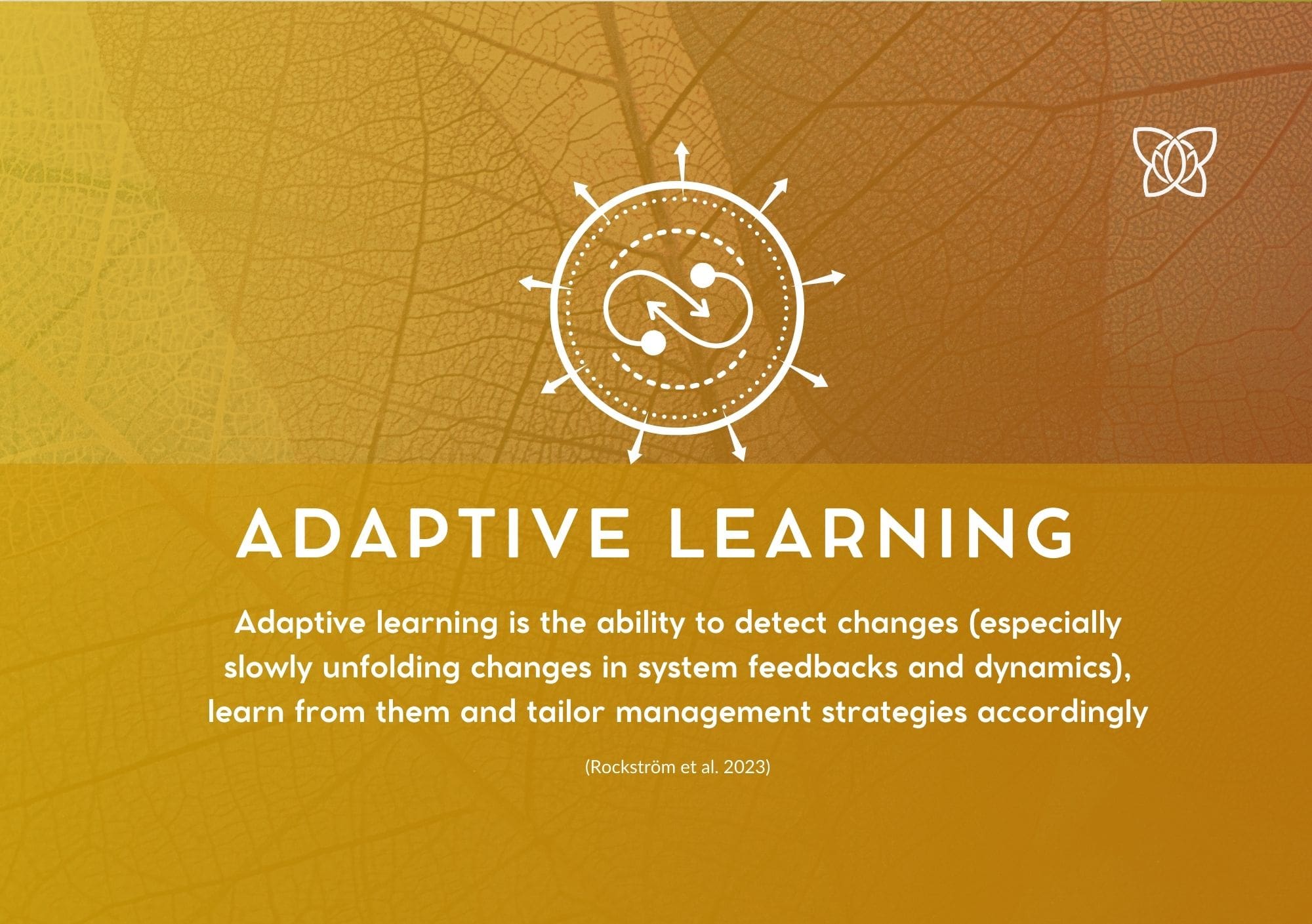 ADAPTIVE LEARNING

Adaptive learning is the ability to detect changes (especially slowly unfolding changes in system feedbacks and dynamics), learn from them and tailor management strategies accordingly

(Rockström et al. 2023)